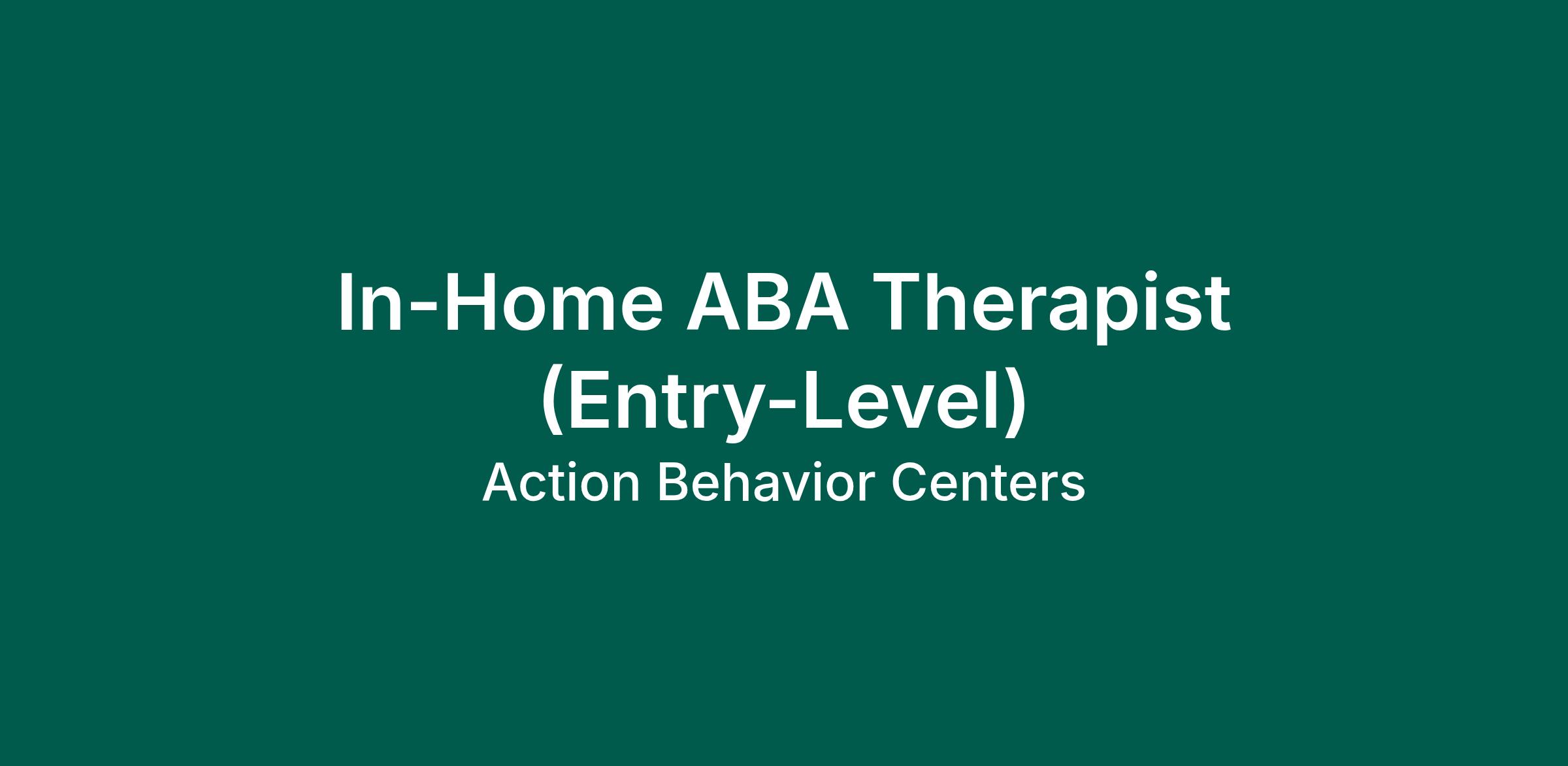 In-Home ABA Therapist (Entry-Level)

Action Behavior Centers